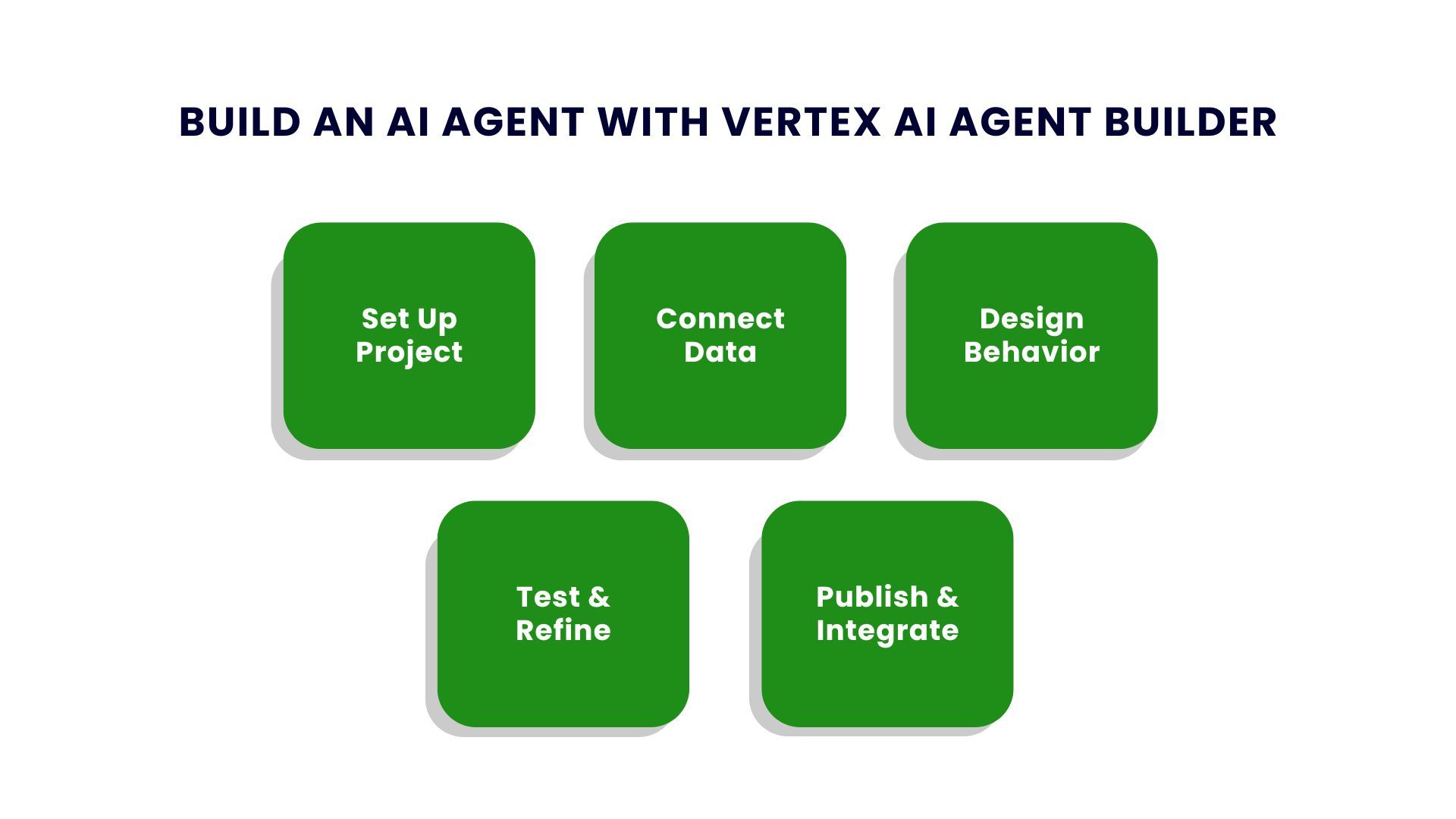 BUILD AN AI AGENT WITH VERTEX AI AGENT BUILDER

Set Up Project

Connect Data

Design Behavior

Test & Refine

Publish & Integrate